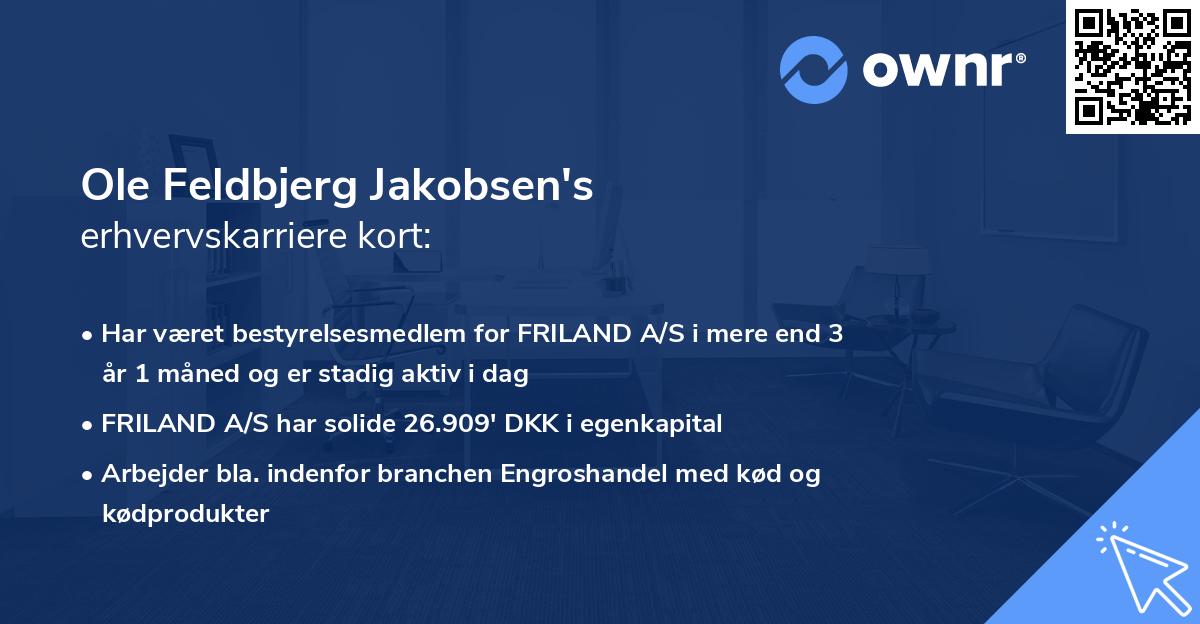 ownr®

Ole Feldbjerg Jakobsen's
erhvervskarriere kort:

• Har været bestyrelsesmedlem for FRILAND A/S i mere end 3 år 1 måned og er stadig aktiv i dag
• FRILAND A/S har solide 26.909' DKK i egenkapital
• Arbejder bla. indenfor branchen Engroshandel med kød og kødprodukter